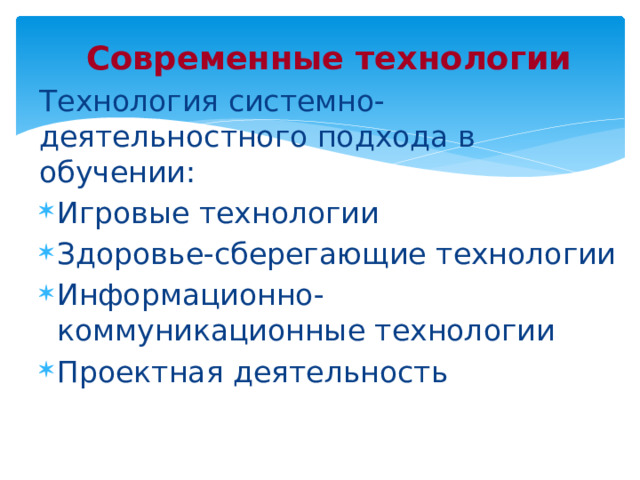 Современные технологии

Технология системно-деятельностного подхода в обучении:

* Игровые технологии
* Здоровье-сберегающие технологии
* Информационно-коммуникационные технологии
* Проектная деятельность